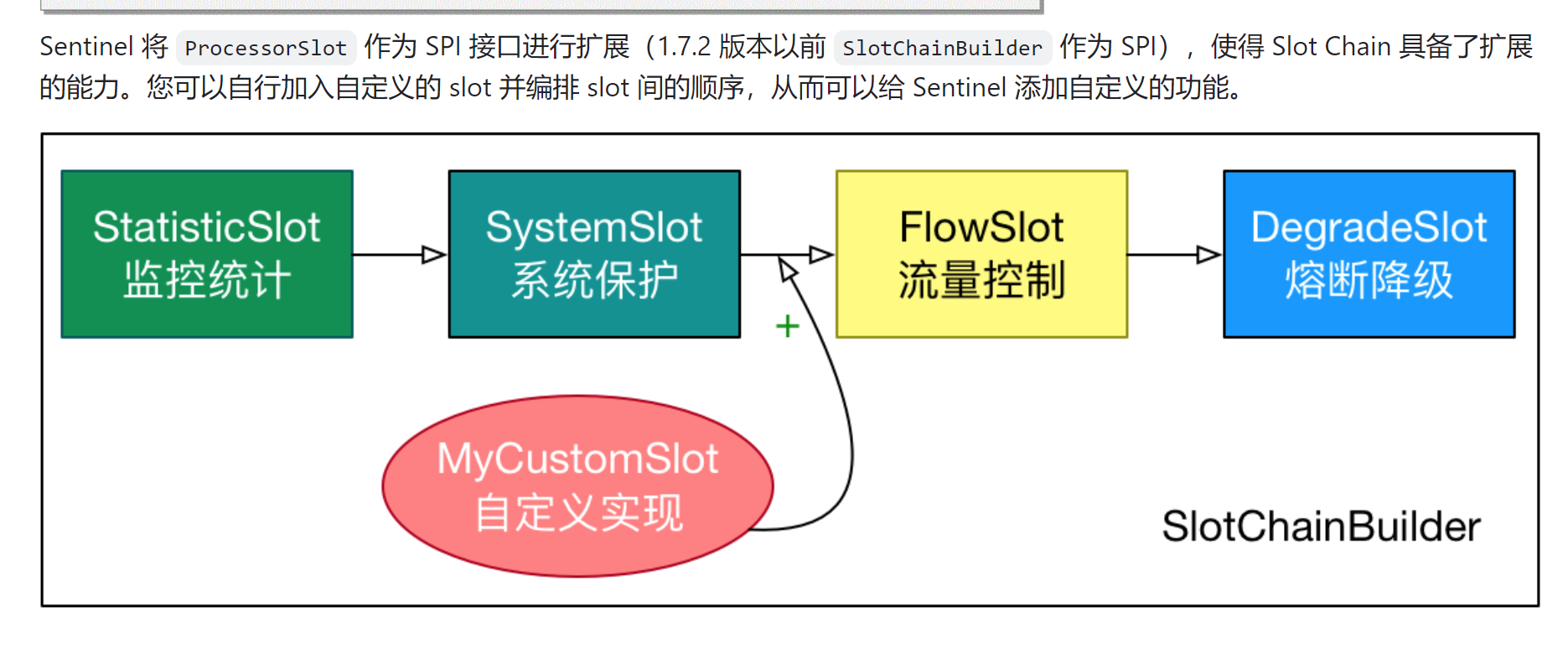 Sentinel 将 ProcessorSlot 作为 SPI 接口进行扩展（1.7.2 版本以前 SlotChainBuilder 作为 SPI），使得 Slot Chain 具备了扩展的能力。您可以自行加入自定义的 slot 并编排 slot 间的顺序，从而可以给 Sentinel 添加自定义的功能。

StatisticSlot
监控统计

SystemSlot
系统保护

FlowSlot
流量控制

DegradeSlot
熔断降级

+

MyCustomSlot
自定义实现

SlotChainBuilder